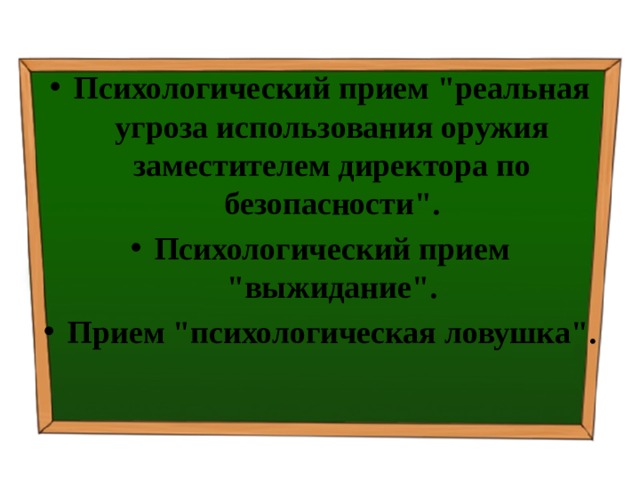 • Психологический прием "реальная угроза использования оружия заместителем директора по безопасности".

• Психологический прием "выжидание".

• Прием "психологическая ловушка".